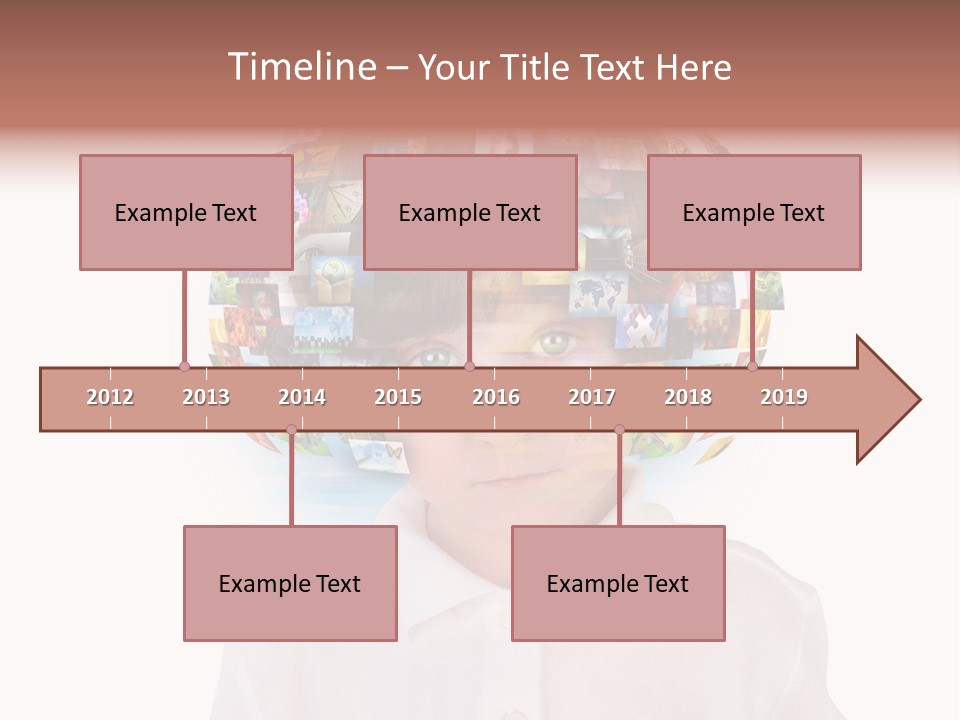 Timeline – Your Title Text Here

Example Text

Example Text

Example Text

2012 2013 2014 2015 2016 2017 2018 2019

Example Text

Example Text